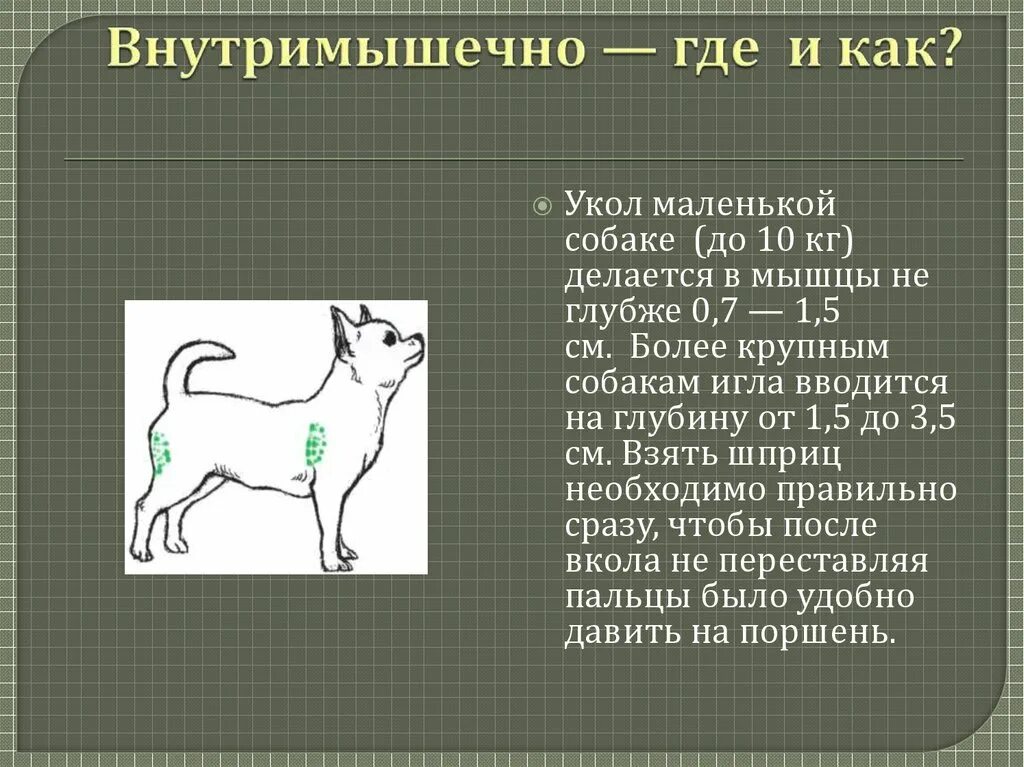 Внутримышечно — где и как?

Укол маленькой собаке (до 10 кг) делается в мышцы не глубже 0,7 — 1,5 см. Более крупным собакам игла вводится на глубину от 1,5 до 3,5 см. Взять шприц необходимо правильно сразу, чтобы после вкола не переставляя пальцы было удобно давить на поршень.